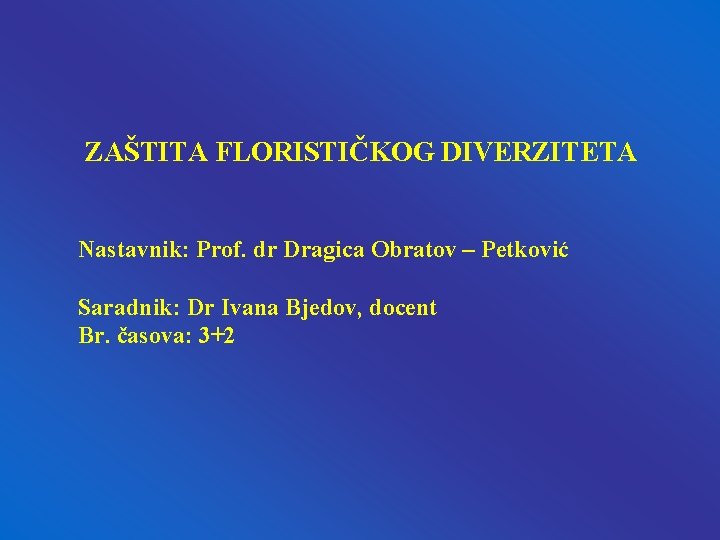 ZAŠTITA FLORISTIČKOG DIVERZITETA

Nastavnik: Prof. dr Dragica Obratov – Petković

Saradnik: Dr Ivana Bjedov, docent
Br. časova: 3+2